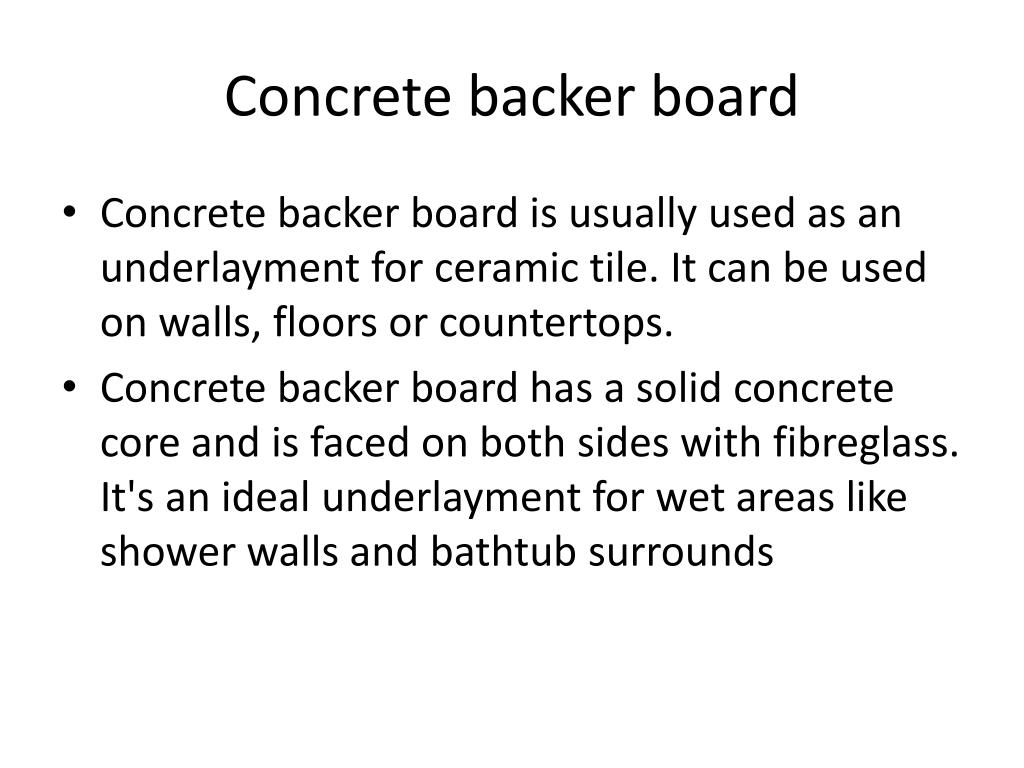 Concrete backer board

• Concrete backer board is usually used as an underlayment for ceramic tile. It can be used on walls, floors or countertops.
• Concrete backer board has a solid concrete core and is faced on both sides with fibreglass. It's an ideal underlayment for wet areas like shower walls and bathtub surrounds